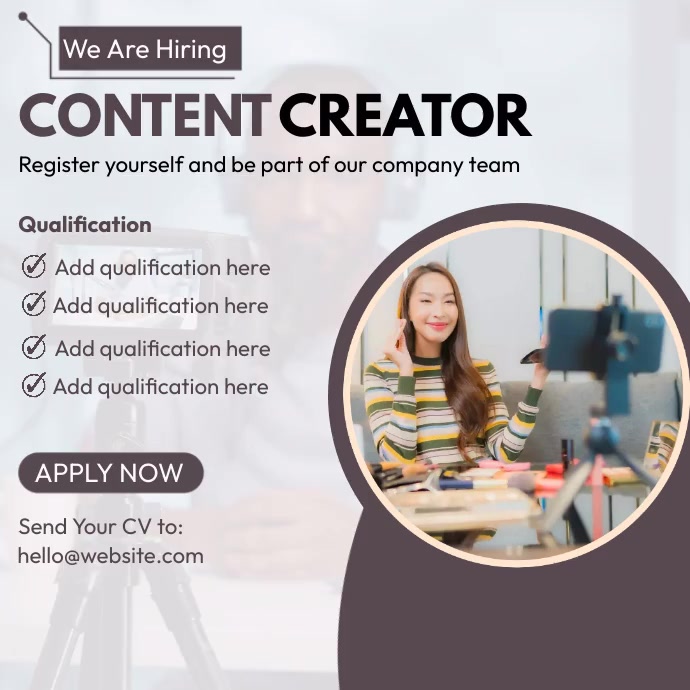 We Are Hiring

CONTENT CREATOR

Register yourself and be part of our company team

Qualification

Add qualification here
Add qualification here
Add qualification here
Add qualification here

APPLY NOW

Send Your CV to:
hello@website.com